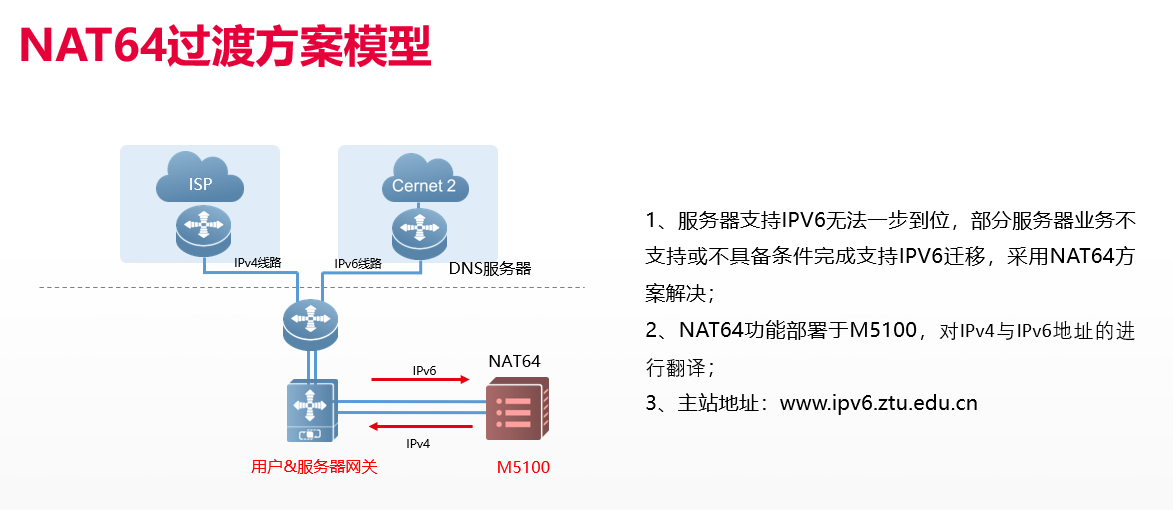 NAT64过渡方案模型

ISP

Cernet 2

IPv4线路

IPv6线路

DNS服务器

IPv6

NAT64

IPv4

用户&服务器网关

M5100

1、服务器支持IPV6无法一步到位，部分服务器业务不支持或不具备条件完成支持IPV6迁移，采用NAT64方案解决；

2、NAT64功能部署于M5100，对IPv4与IPv6地址的进行翻译；

3、主站地址：www.ipv6.ztu.edu.cn